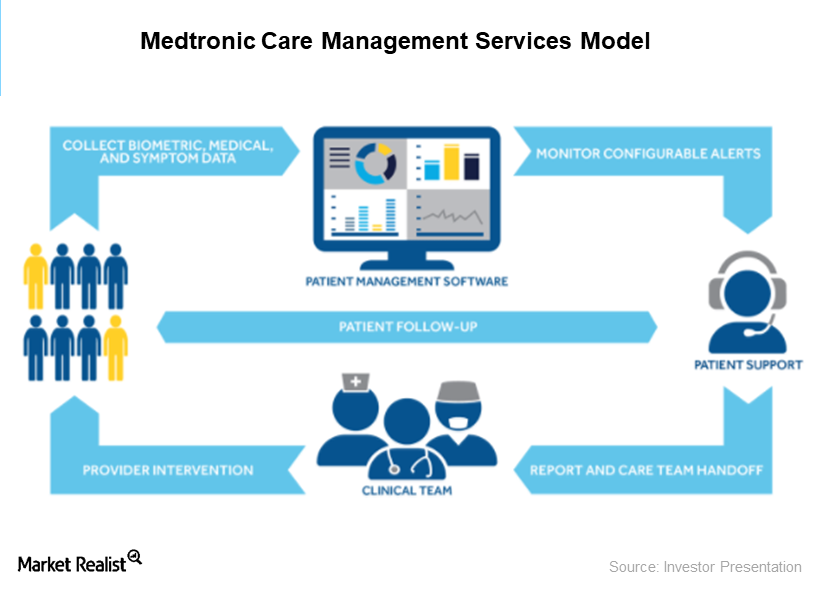 Medtronic Care Management Services Model

COLLECT BIOMETRIC, MEDICAL, AND SYMPTOM DATA

PATIENT MANAGEMENT SOFTWARE

MONITOR CONFIGURABLE ALERTS

PATIENT FOLLOW-UP

PATIENT SUPPORT

PROVIDER INTERVENTION

CLINICAL TEAM

REPORT AND CARE TEAM HANDOFF

Market Realist

Source: Investor Presentation